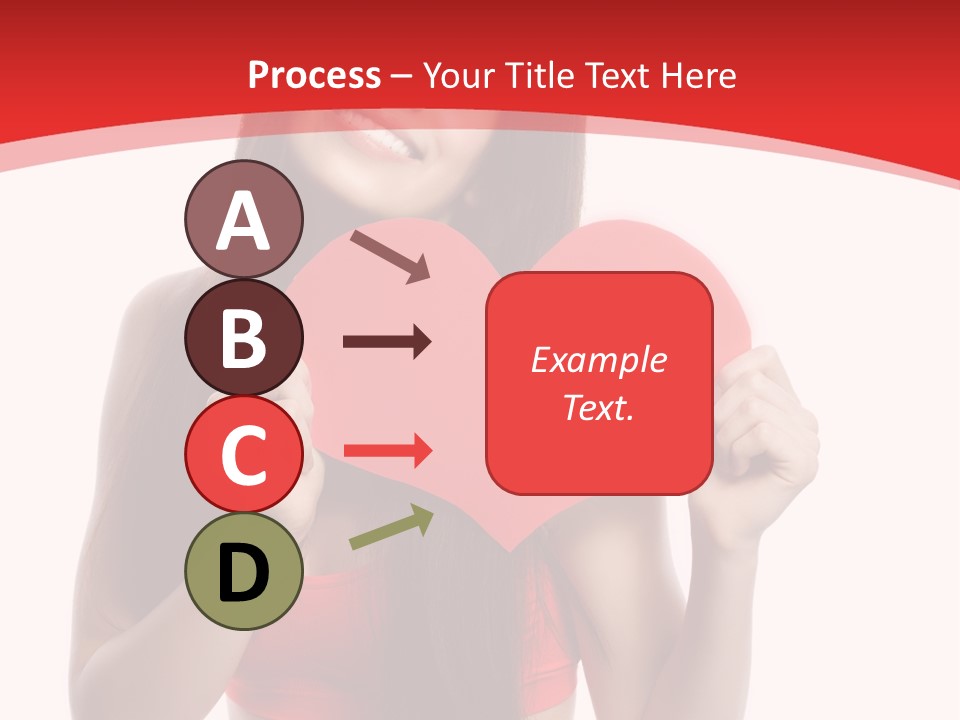 Process – Your Title Text Here

A

B

C

D

Example Text.